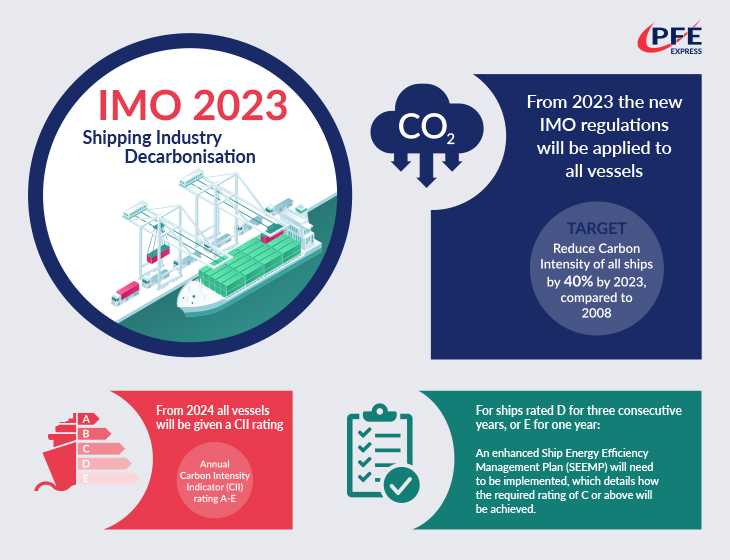 PFE EXPRESS

IMO 2023
Shipping Industry Decarbonisation

$CO_2$

From 2023 the new IMO regulations will be applied to all vessels

TARGET
Reduce Carbon Intensity of all ships by 40% by 2023, compared to 2008

A
B
C
D
E

From 2024 all vessels will be given a CII rating

Annual Carbon Intensity Indicator (CII) rating A-E

For ships rated D for three consecutive years, or E for one year:

An enhanced Ship Energy Efficiency Management Plan (SEEMP) will need to be implemented, which details how the required rating of C or above will be achieved.